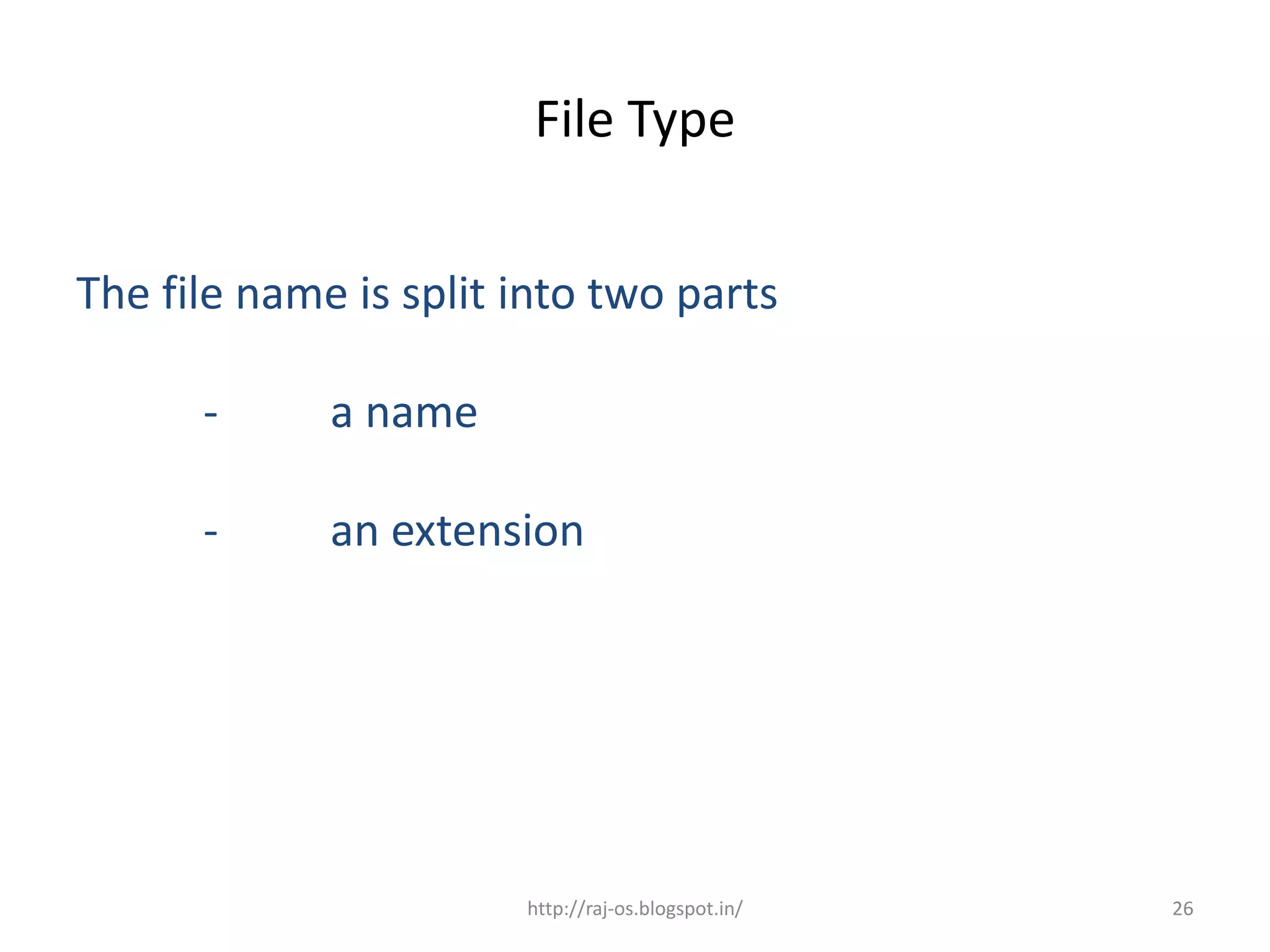 File Type

The file name is split into two parts

- a name

- an extension

http://raj-os.blogspot.in/

26